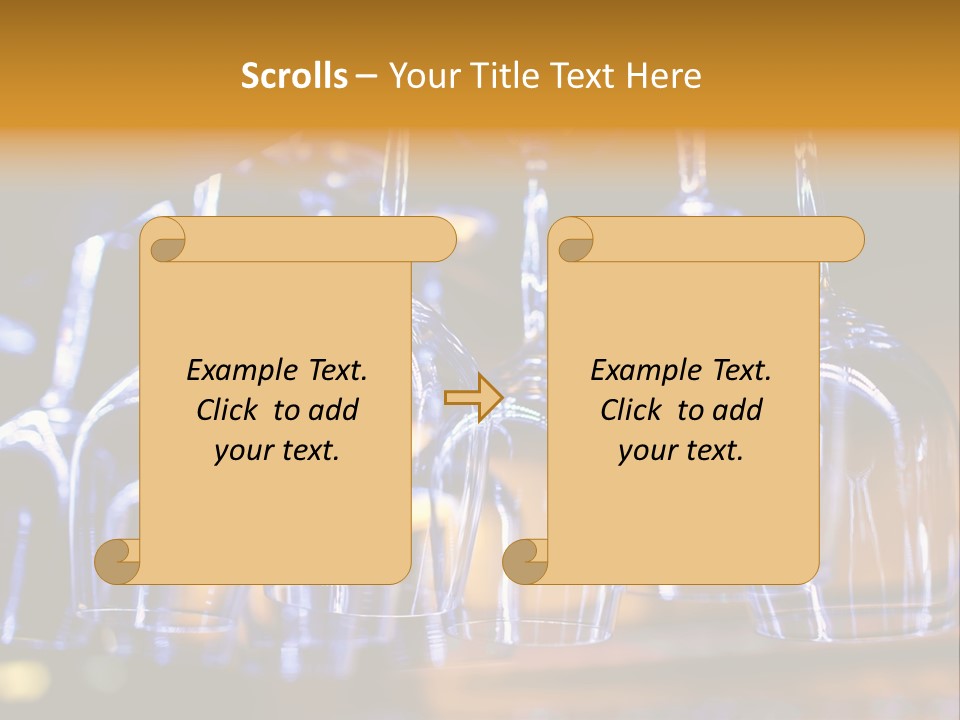 Scrolls – Your Title Text Here

Example Text. Click to add your text.

Example Text. Click to add your text.